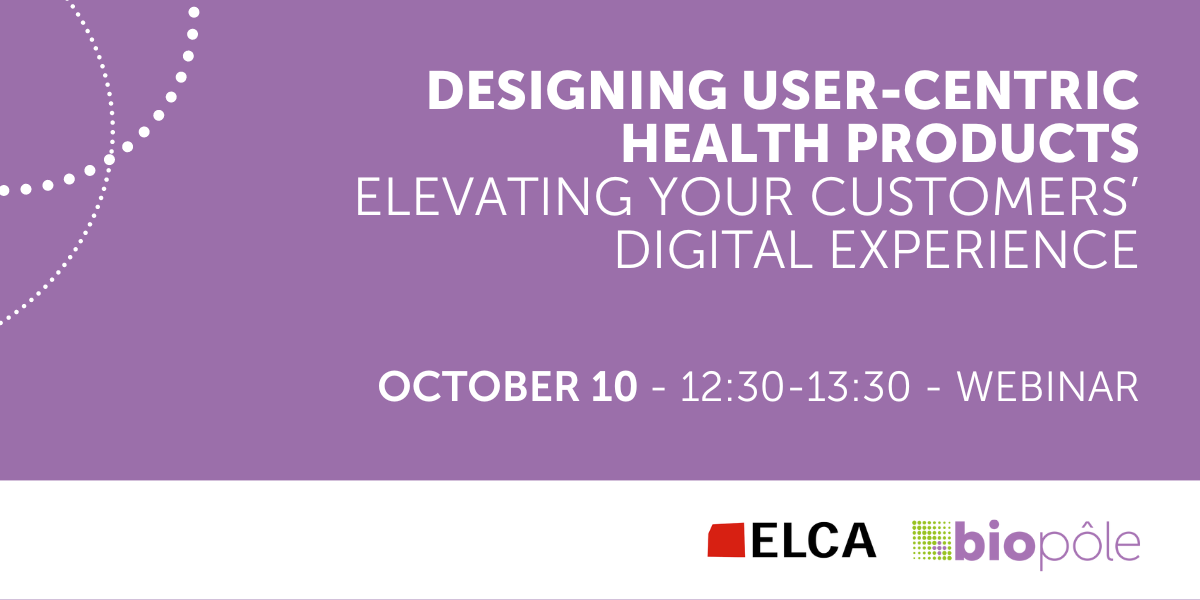 DESIGNING USER-CENTRIC HEALTH PRODUCTS
ELEVATING YOUR CUSTOMERS' DIGITAL EXPERIENCE

OCTOBER 10 - 12:30-13:30 - WEBINAR

ELCA biopôle